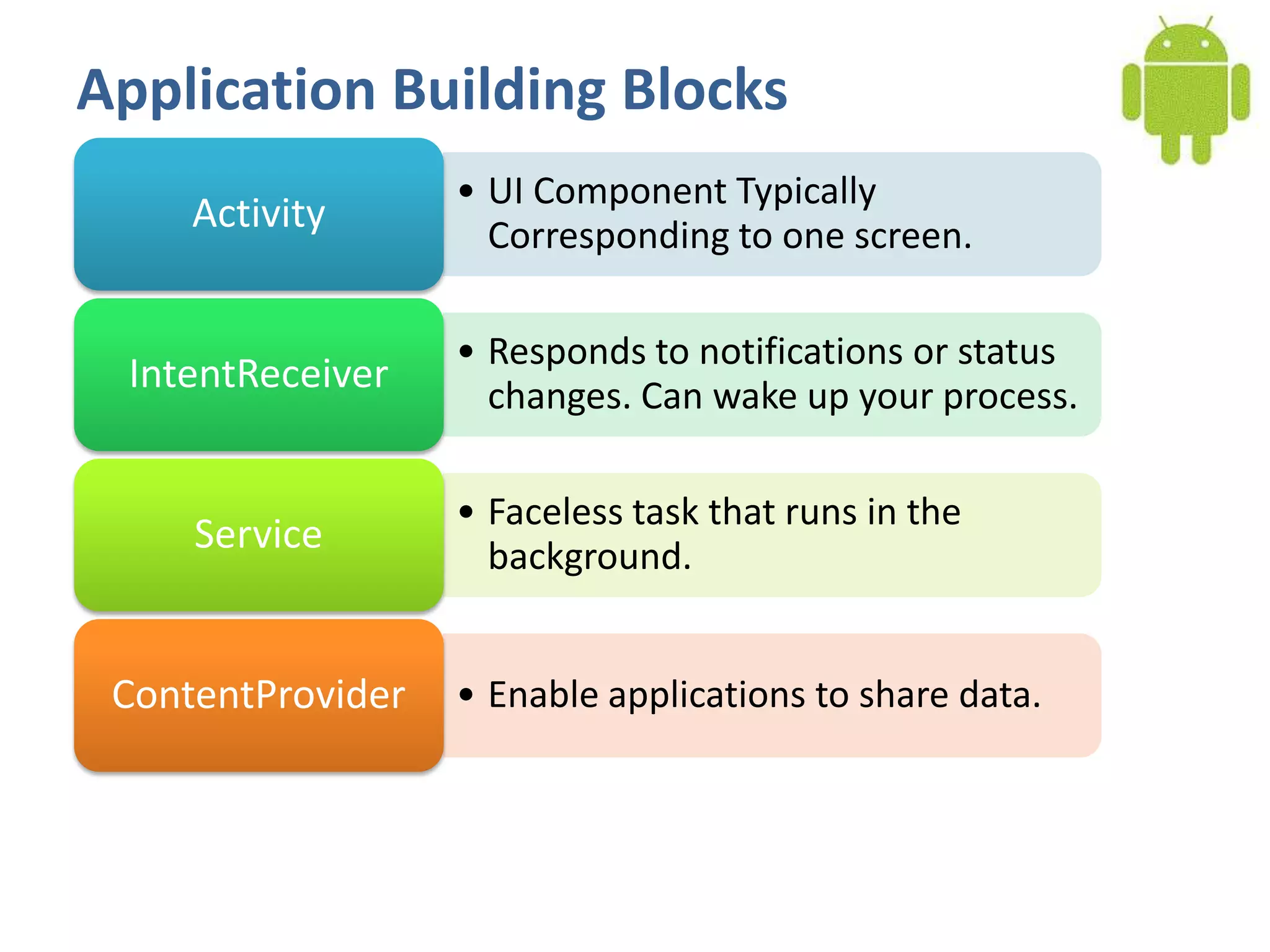 Application Building Blocks

Activity

• UI Component Typically Corresponding to one screen.

IntentReceiver

• Responds to notifications or status changes. Can wake up your process.

Service

• Faceless task that runs in the background.

ContentProvider

• Enable applications to share data.